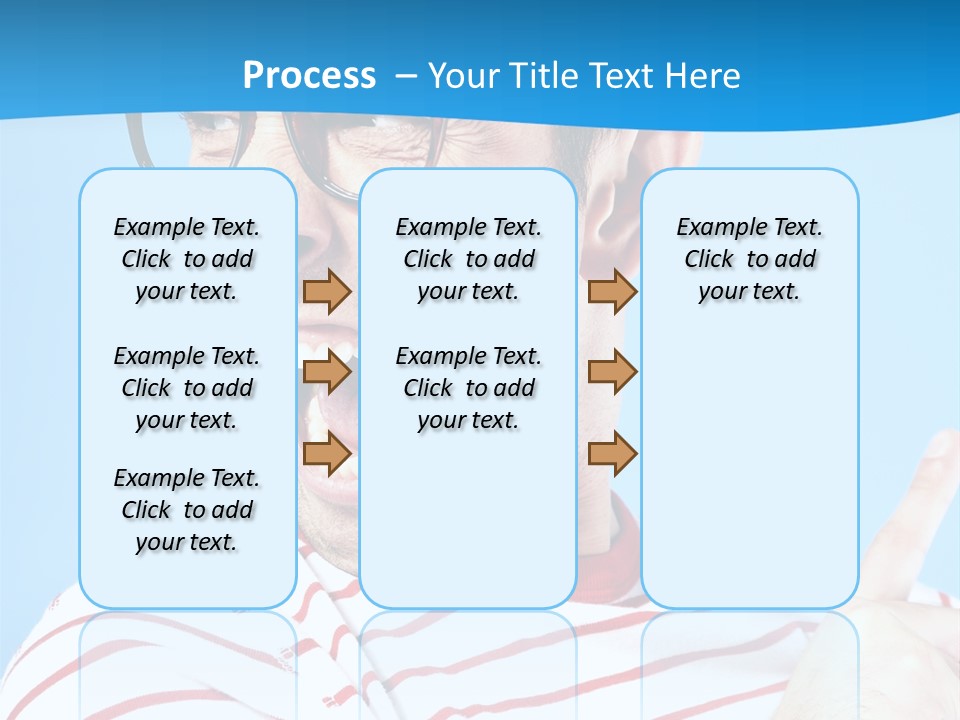 Process – Your Title Text Here

Example Text. Click to add your text.

Example Text. Click to add your text.

Example Text. Click to add your text.

Example Text. Click to add your text.

Example Text. Click to add your text.

Example Text. Click to add your text.